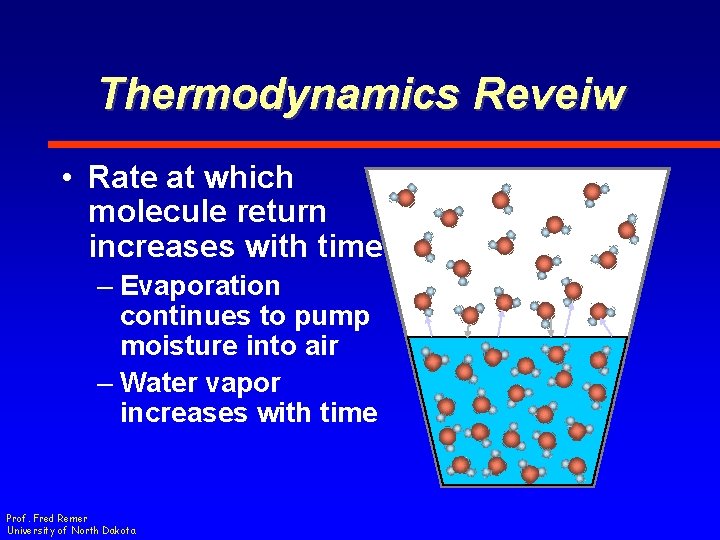 Thermodynamics Reveiw

• Rate at which molecule return increases with time
– Evaporation continues to pump moisture into air
– Water vapor increases with time

Prof. Fred Remer
University of North Dakota